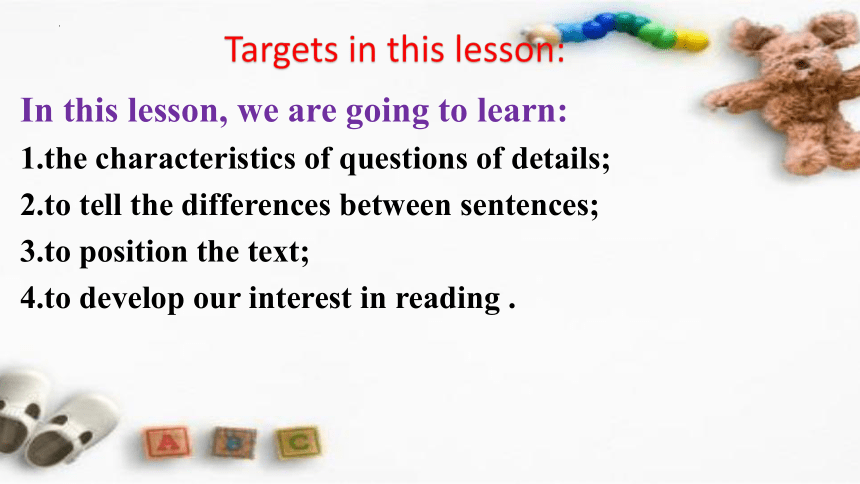 Targets in this lesson:

In this lesson, we are going to learn:

1.the characteristics of questions of details;

2.to tell the differences between sentences;

3.to position the text;

4.to develop our interest in reading .

A B C